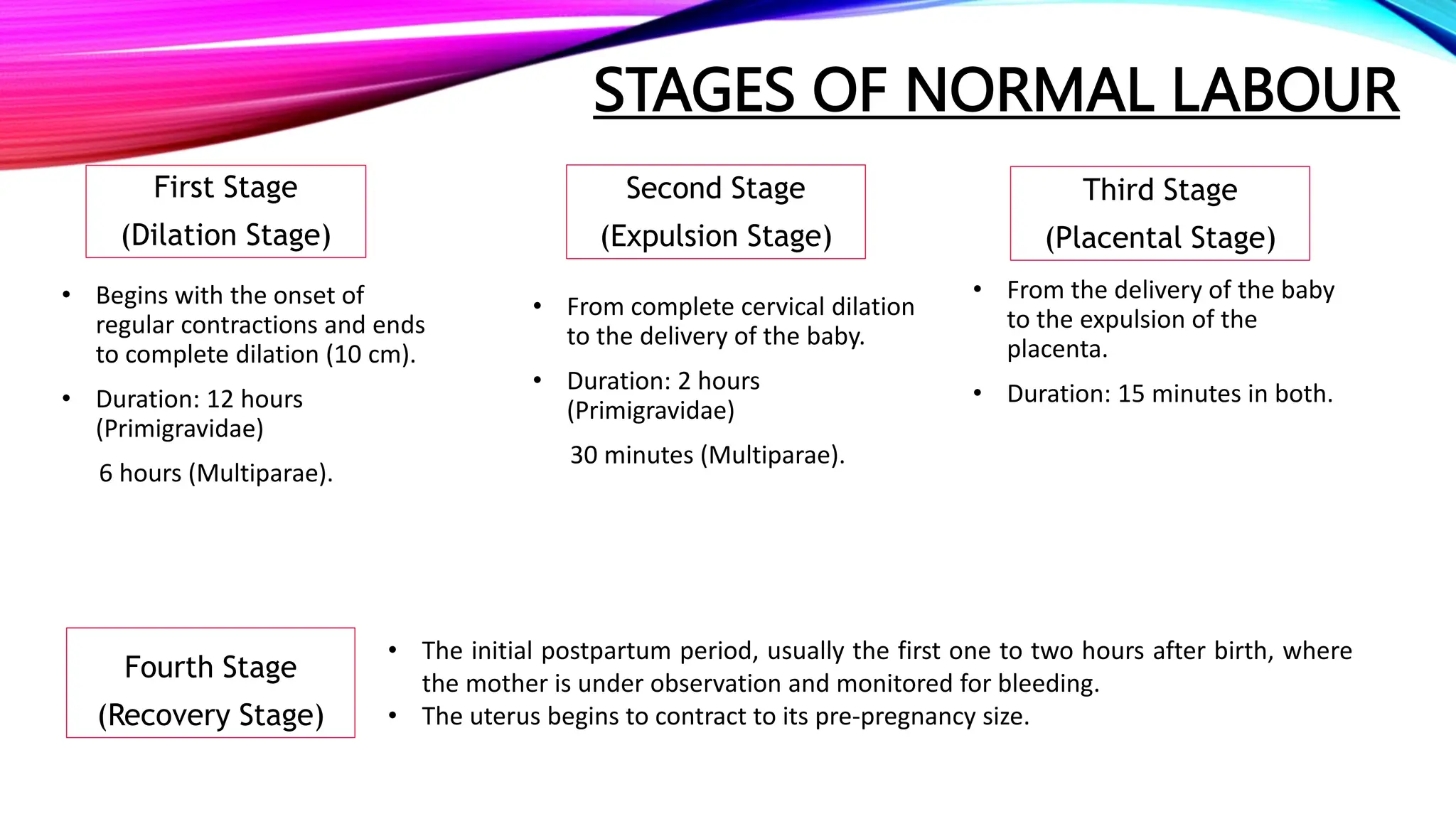 STAGES OF NORMAL LABOUR

First Stage
(Dilation Stage)

• Begins with the onset of regular contractions and ends to complete dilation (10 cm).
• Duration: 12 hours (Primigravidae)
6 hours (Multiparae).

Second Stage
(Expulsion Stage)

• From complete cervical dilation to the delivery of the baby.
• Duration: 2 hours (Primigravidae)
30 minutes (Multiparae).

Third Stage
(Placental Stage)

• From the delivery of the baby to the expulsion of the placenta.
• Duration: 15 minutes in both.

Fourth Stage
(Recovery Stage)

• The initial postpartum period, usually the first one to two hours after birth, where the mother is under observation and monitored for bleeding.
• The uterus begins to contract to its pre-pregnancy size.